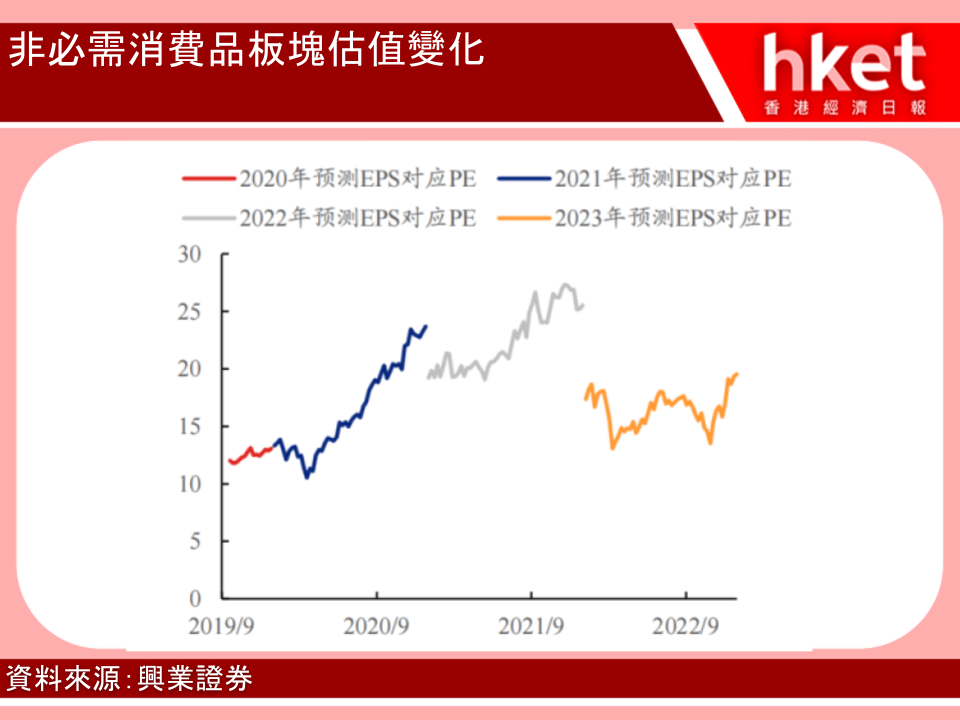 非必需消費品板塊估值變化

hket
香港經濟日報

2020年预测EPS对应PE
2021年预测EPS对应PE
2022年预测EPS对应PE
2023年预测EPS对应PE

30
25
20
15
10
5
0

2019/9
2020/9
2021/9
2022/9

資料來源:興業證券